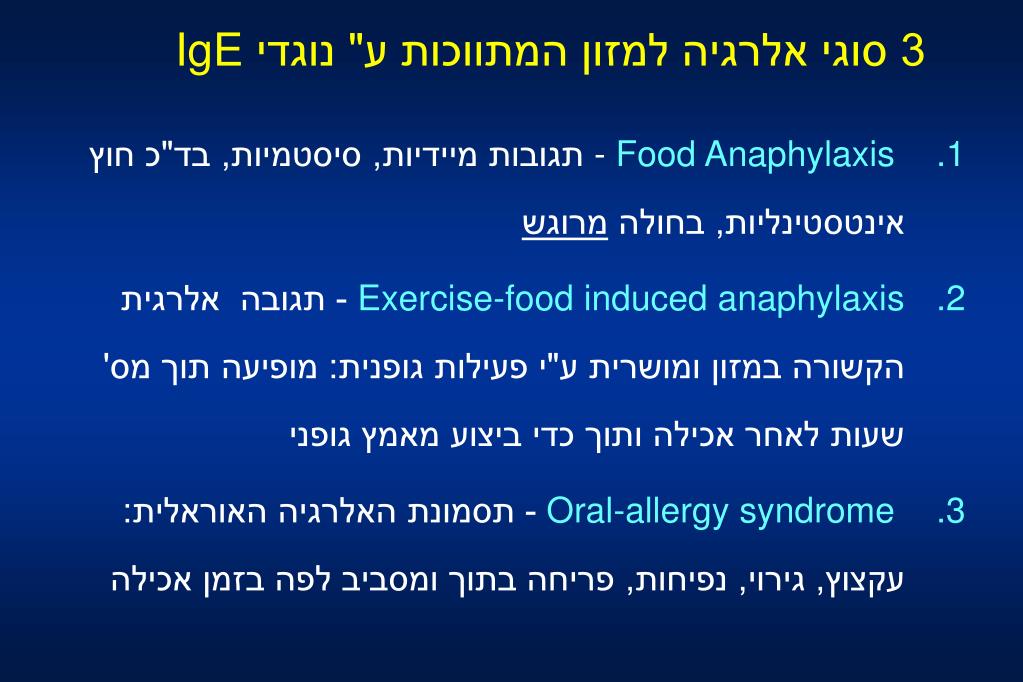 3 סוגי אלרגיה למזון המתווכות ע" נוגדי IgE

1. Food Anaphylaxis - תגובות מיידיות, סיסטמיות, בד"כ חוץ אינטסטינליות, בחולה מרוגש

2. Exercise-food induced anaphylaxis - תגובה אלרגית הקשורה במזון ומושרית ע"י פעילות גופנית: מופיעה תוך מס' שעות לאחר אכילה ותוך כדי ביצוע מאמץ גופני

3. Oral-allergy syndrome - תסמונת האלרגיה האוראלית: עקצוץ, גירוי, נפיחות, פריחה בתוך ומסביב לפה בזמן אכילה